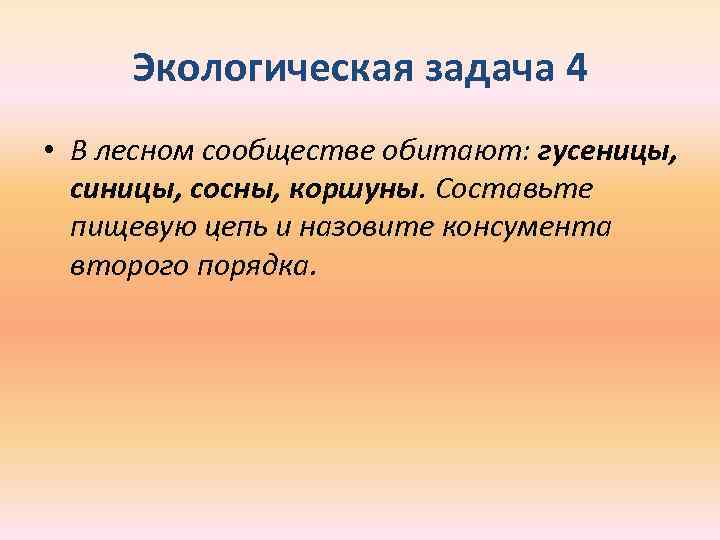 Экологическая задача 4

• В лесном сообществе обитают: гусеницы, синицы, сосны, коршуны. Составьте пищевую цепь и назовите консумента второго порядка.